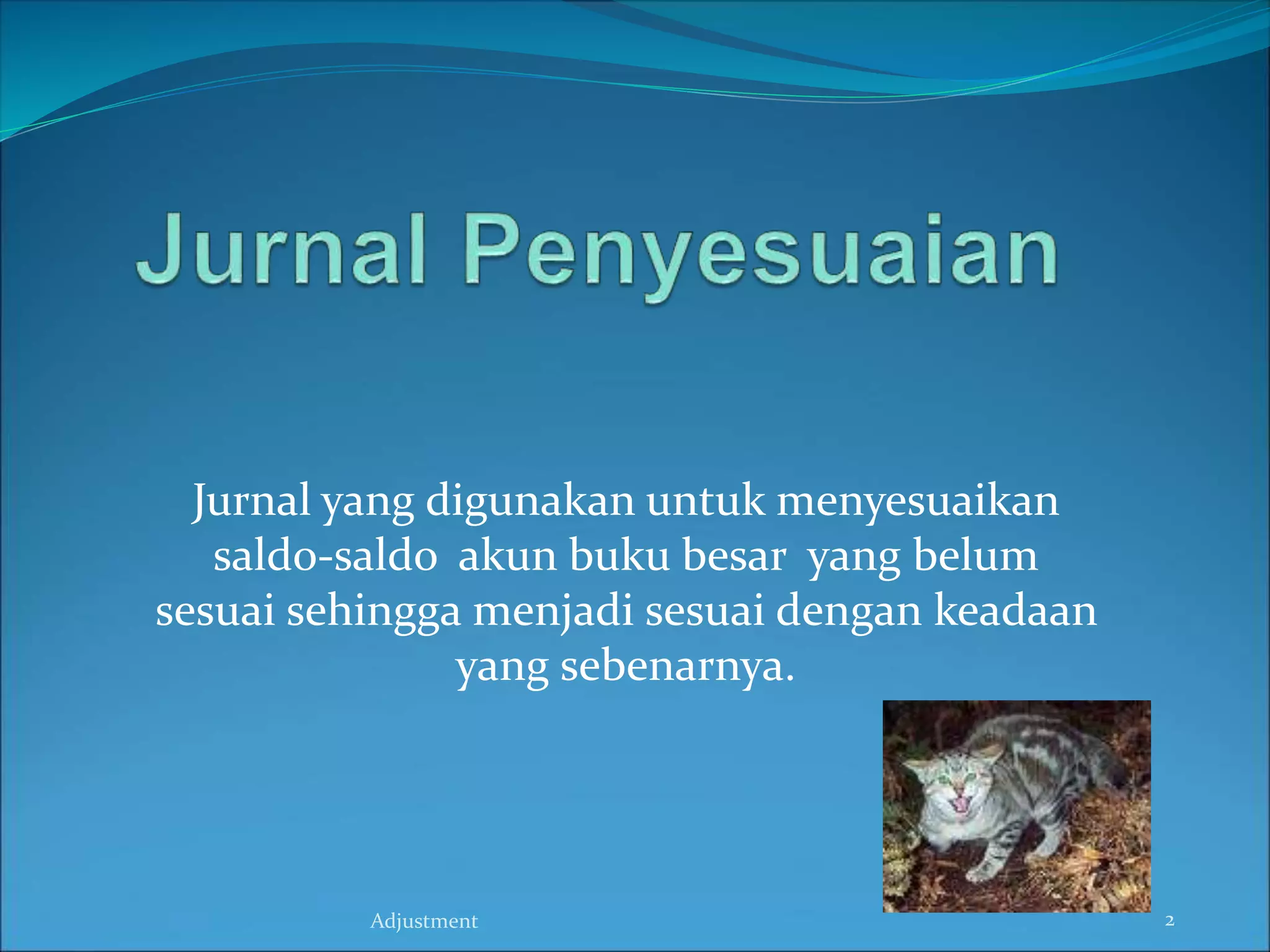 Jurnal Penyesuaian

Jurnal yang digunakan untuk menyesuaikan saldo-saldo akun buku besar yang belum sesuai sehingga menjadi sesuai dengan keadaan yang sebenarnya.

Adjustment

2